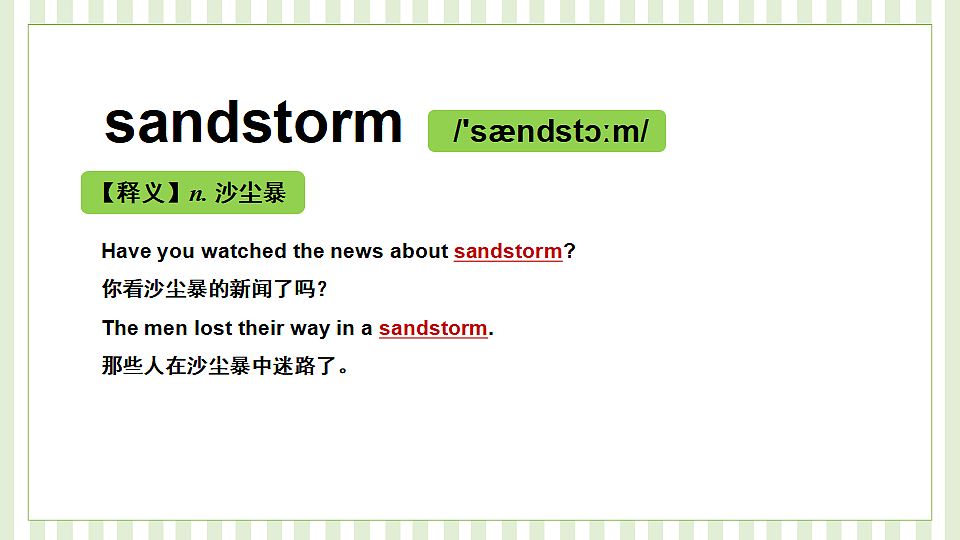 sandstorm

/'sændstɔːm/

【释义】n. 沙尘暴

Have you watched the news about sandstorm?

你看沙尘暴的新闻了吗?

The men lost their way in a sandstorm.

那些人在沙尘暴中迷路了。